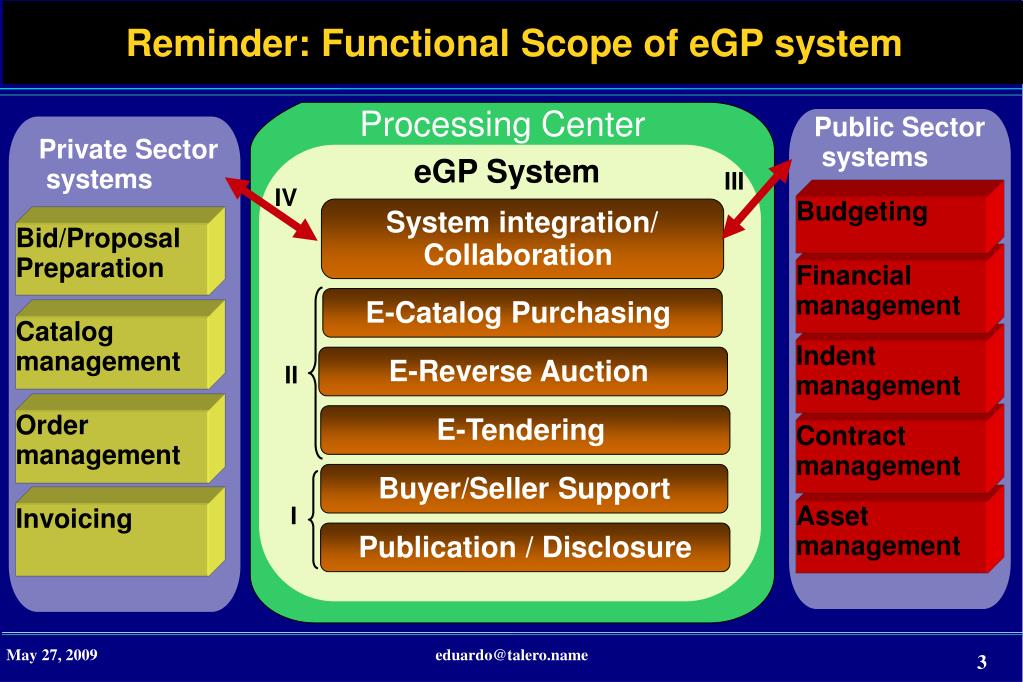 Reminder: Functional Scope of eGP system

Private Sector systems

Bid/Proposal Preparation

Catalog management

Order management

Invoicing

Processing Center

eGP System

IV

III

System integration/ Collaboration

II

E-Catalog Purchasing

E-Reverse Auction

E-Tendering

I

Buyer/Seller Support

Publication / Disclosure

Public Sector systems

Budgeting

Financial management

Indent management

Contract management

Asset management

May 27, 2009

eduardo@talero.name

3